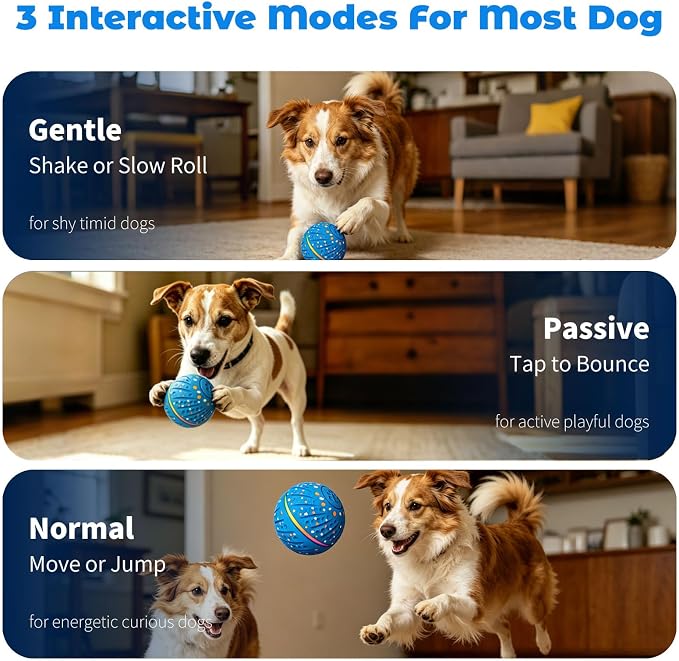 3 Interactive Modes For Most Dog

Gentle
Shake or Slow Roll

for shy timid dogs

Passive
Tap to Bounce

for active playful dogs

Normal
Move or Jump

for energetic curious dogs